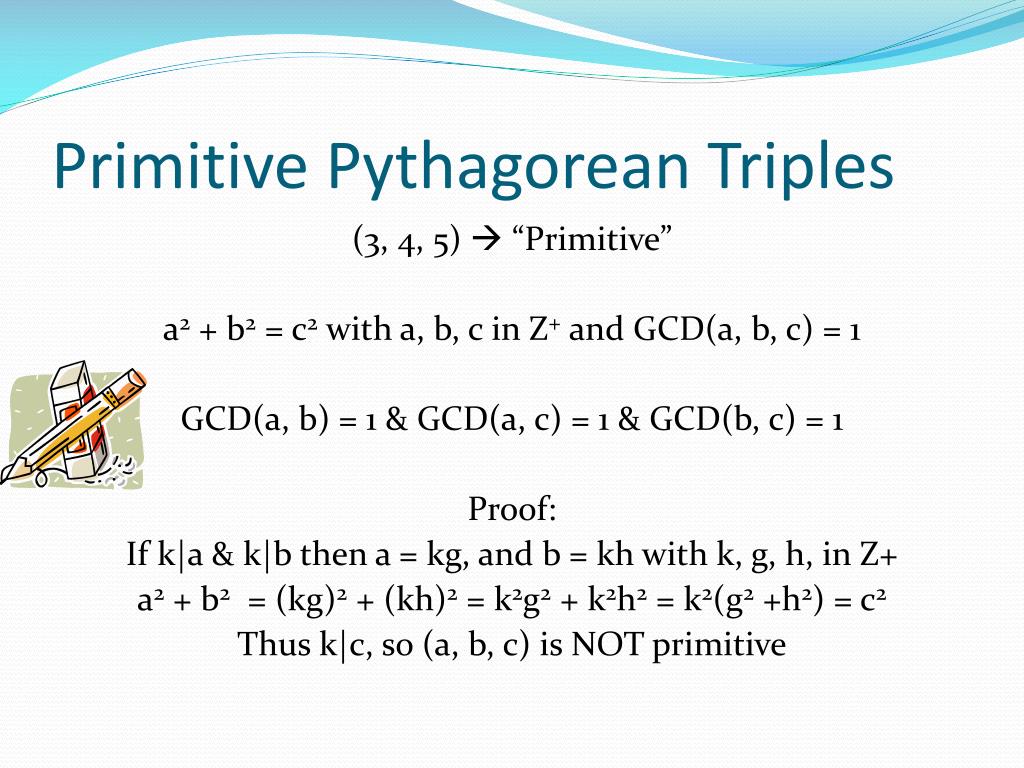 Primitive Pythagorean Triples

(3, 4, 5) → “Primitive”

$a^2 + b^2 = c^2$ with a, b, c in $Z^+$ and GCD(a, b, c) = 1

GCD(a, b) = 1 & GCD(a, c) = 1 & GCD(b, c) = 1

Proof:
If k|a & k|b then a = kg, and b = kh with k, g, h, in Z+
$a^2 + b^2 = (kg)^2 + (kh)^2 = k^2g^2 + k^2h^2 = k^2(g^2 + h^2) = c^2$
Thus k|c, so (a, b, c) is NOT primitive